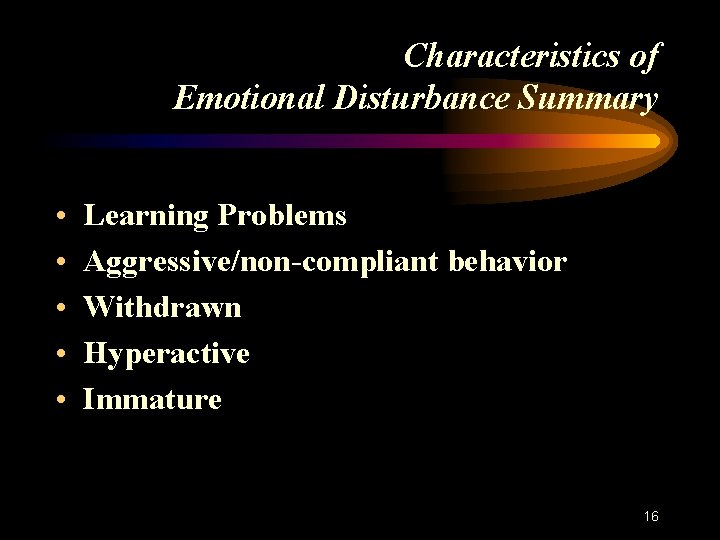 Characteristics of
Emotional Disturbance Summary

• Learning Problems
• Aggressive/non-compliant behavior
• Withdrawn
• Hyperactive
• Immature

16